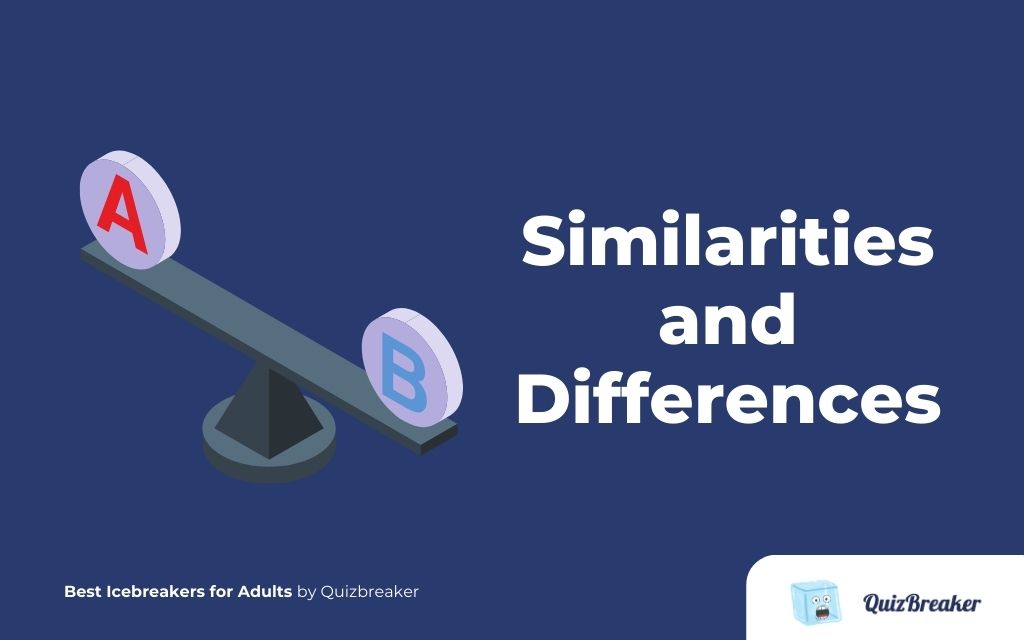 A

B

Similarities and Differences

Best Icebreakers for Adults by Quizbreaker

QuizBreaker